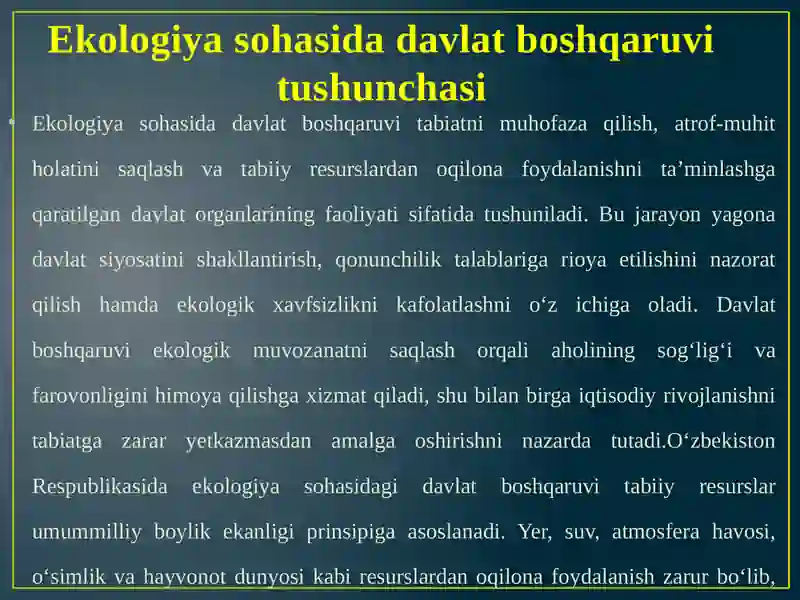 Ekologiya sohasida davlat boshqaruvi tushunchasi

• Ekologiya sohasida davlat boshqaruvi tabiatni muhofaza qilish, atrof-muhit holatini saqlash va tabiiy resurslardan oqilona foydalanishni ta’minlashga qaratilgan davlat organlarining faoliyati sifatida tushuniladi. Bu jarayon yagona davlat siyosatini shakllantirish, qonunchilik talablariga rioya etilishini nazorat qilish hamda ekologik xavfsizlikni kafolatlashni o‘z ichiga oladi. Davlat boshqaruvi ekologik muvozanatni saqlash orqali aholining sog‘lig‘i va farovonligini himoya qilishga xizmat qiladi, shu bilan birga iqtisodiy rivojlanishni tabiatga zarar yetkazmasdan amalga oshirishni nazarda tutadi.O‘zbekiston Respublikasida ekologiya sohasidagi davlat boshqaruvi tabiiy resurslar umummilliy boylik ekanligi prinsipiga asoslanadi. Yer, suv, atmosfera havosi, o‘simlik va hayvonot dunyosi kabi resurslardan oqilona foydalanish zarur bo‘lib,